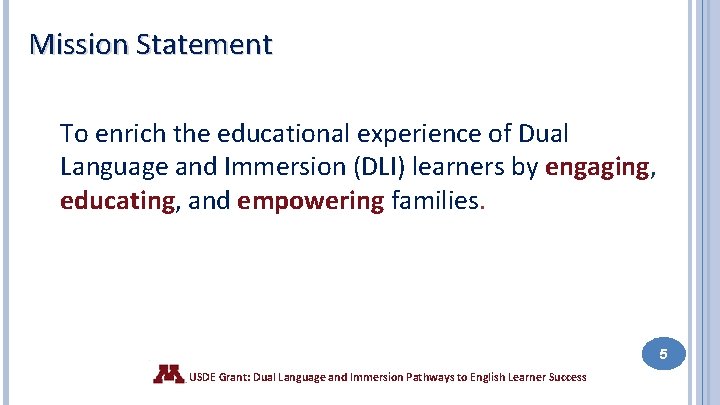 Mission Statement

To enrich the educational experience of Dual Language and Immersion (DLI) learners by engaging, educating, and empowering families.

5

USDE Grant: Dual Language and Immersion Pathways to English Learner Success